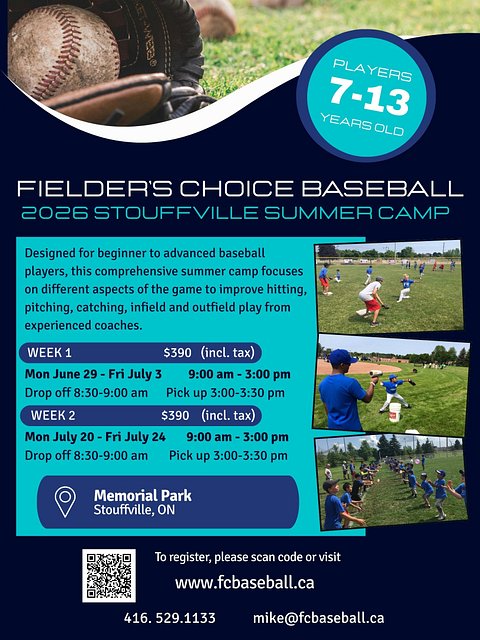 PLAYERS
7-13
YEARS OLD

FIELDER'S CHOICE BASEBALL
2026 STOUFFVILLE SUMMER CAMP

Designed for beginner to advanced baseball players, this comprehensive summer camp focuses on different aspects of the game to improve hitting, pitching, catching, infield and outfield play from experienced coaches.

WEEK 1 $390 (incl. tax)
Mon June 29 - Fri July 3 9:00 am - 3:00 pm
Drop off 8:30-9:00 am Pick up 3:00-3:30 pm

WEEK 2 $390 (incl. tax)
Mon July 20 - Fri July 24 9:00 am - 3:00 pm
Drop off 8:30-9:00 am Pick up 3:00-3:30 pm

Memorial Park
Stouffville, ON

To register, please scan code or visit
www.fcbaseball.ca

416. 529.1133 mike@fcbaseball.ca